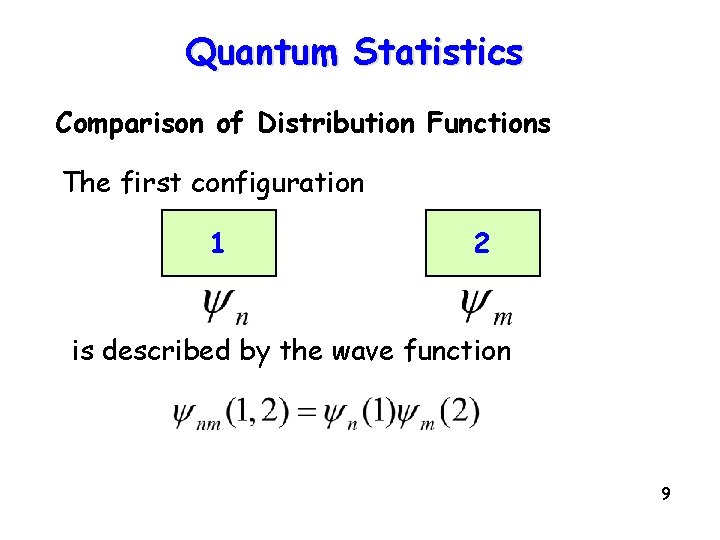 Quantum Statistics

Comparison of Distribution Functions

The first configuration

1

2

$\psi_n$

$\psi_m$

is described by the wave function

$\psi_{nm}(1,2) = \psi_n(1)\psi_m(2)$

9